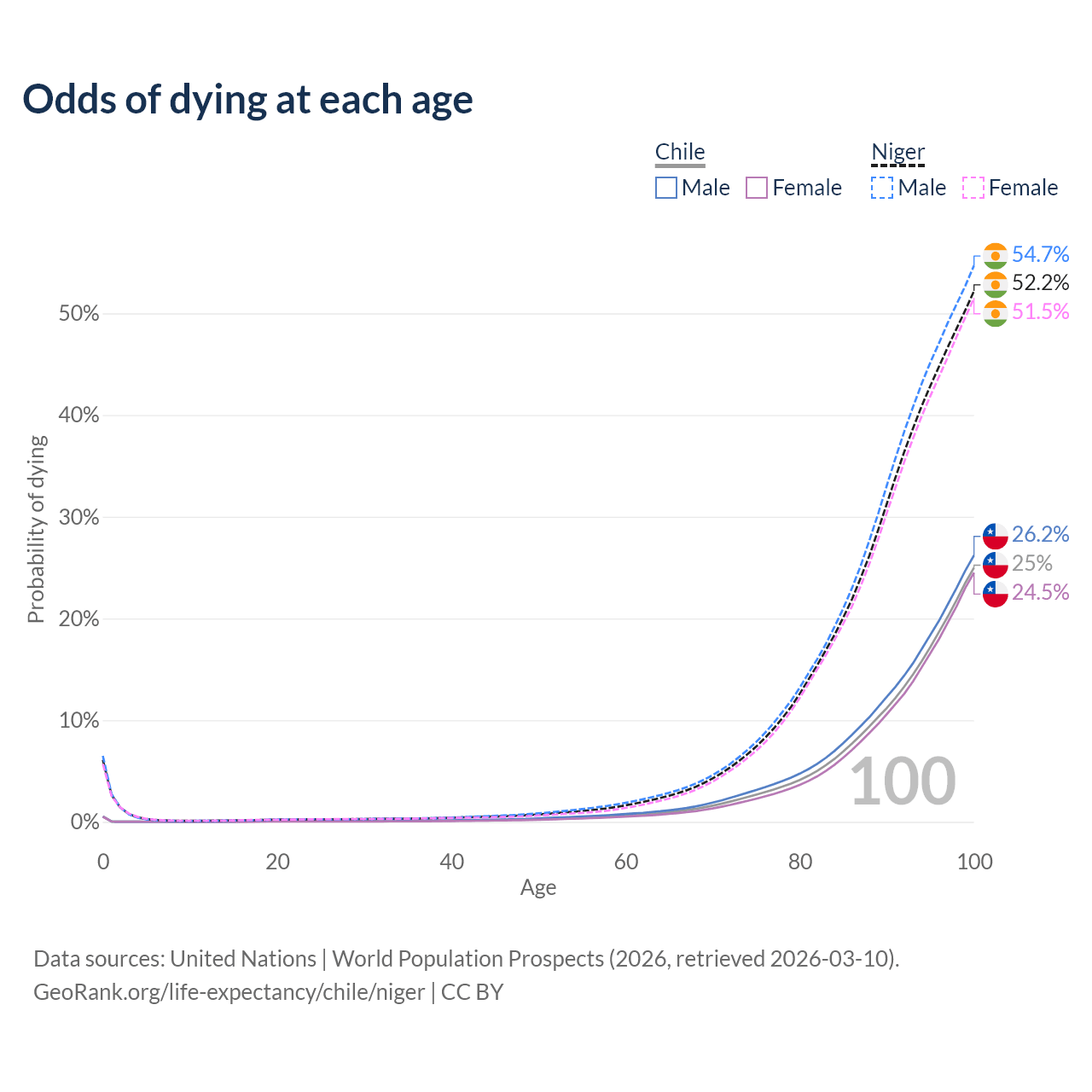 Odds of dying at each age

Chile
Male
Female

Niger
Male
Female

54.7%
52.2%
51.5%
26.2%
25%
24.5%

Probability of dying

50%
40%
30%
20%
10%
0%

100

0
20
40
60
80
100
Age

Data sources: United Nations | World Population Prospects (2026, retrieved 2026-03-10).
GeoRank.org/life-expectancy/chile/niger | CC BY